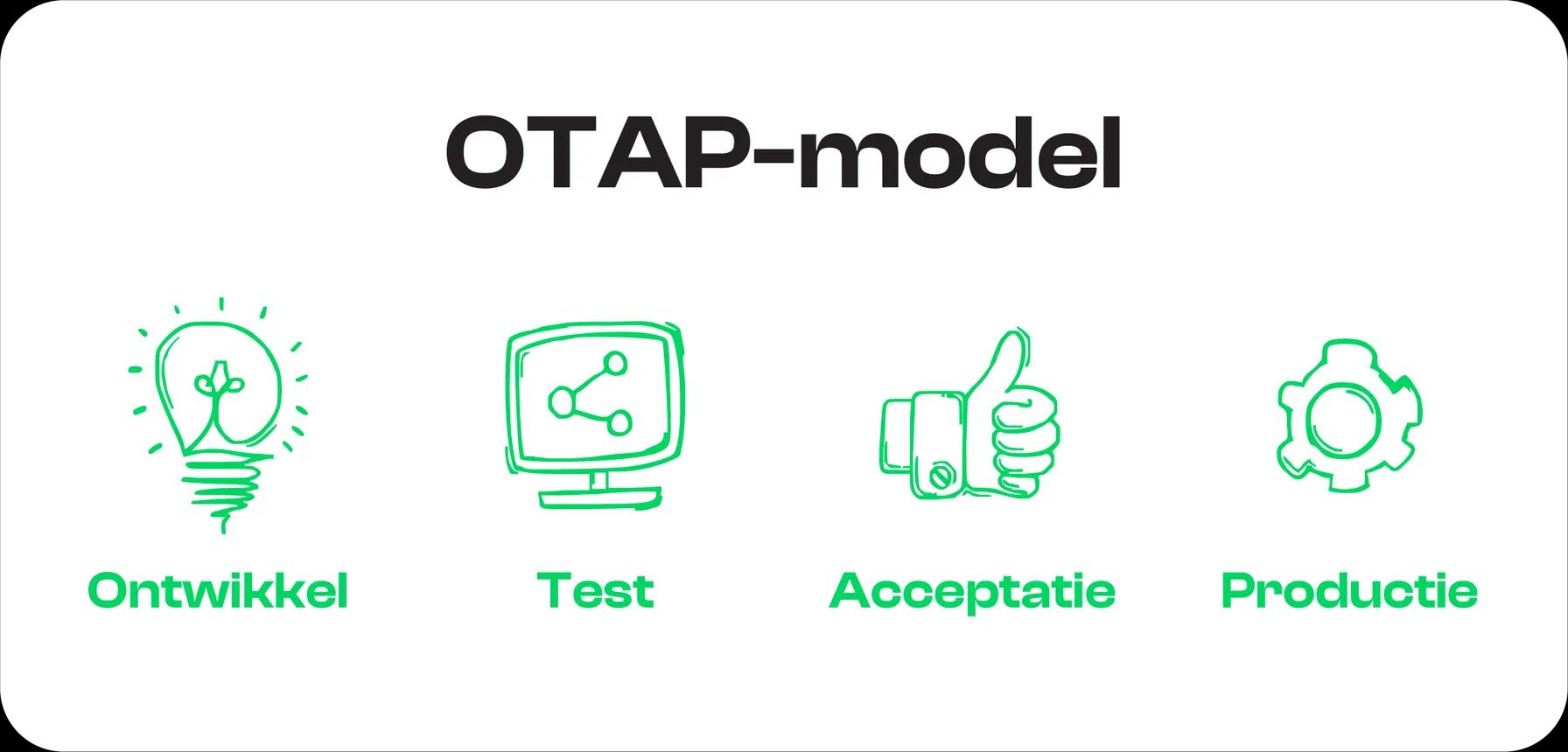 OTAP-model

Ontwikkel

Test

Acceptatie

Productie